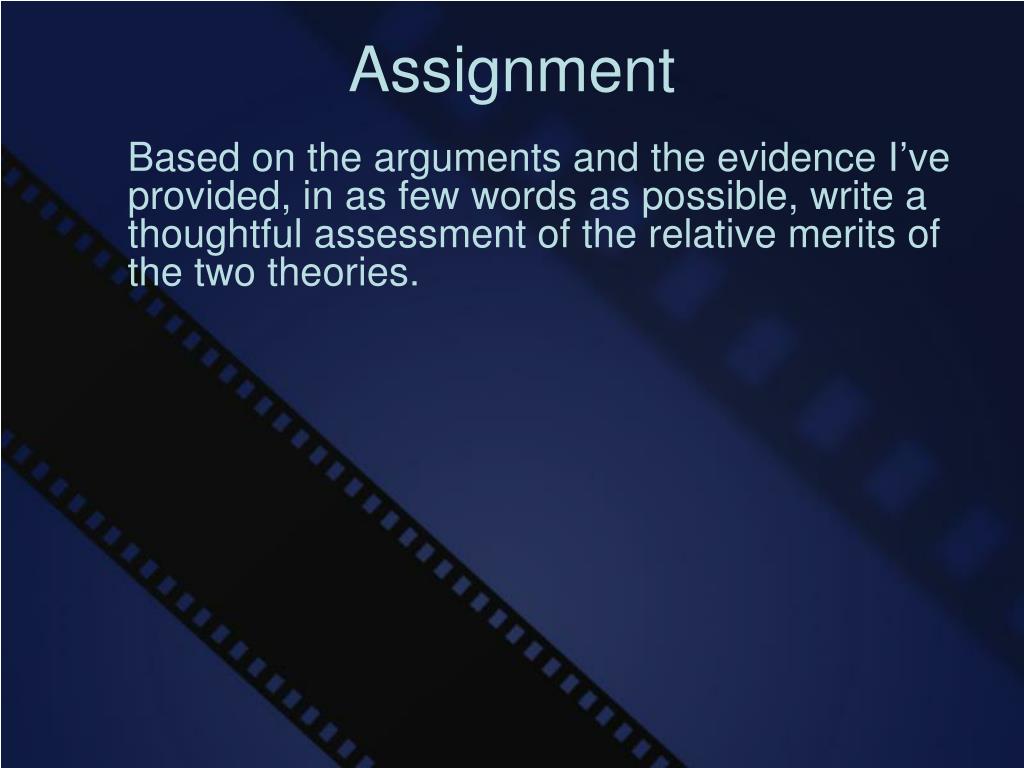 Assignment

Based on the arguments and the evidence I’ve provided, in as few words as possible, write a thoughtful assessment of the relative merits of the two theories.